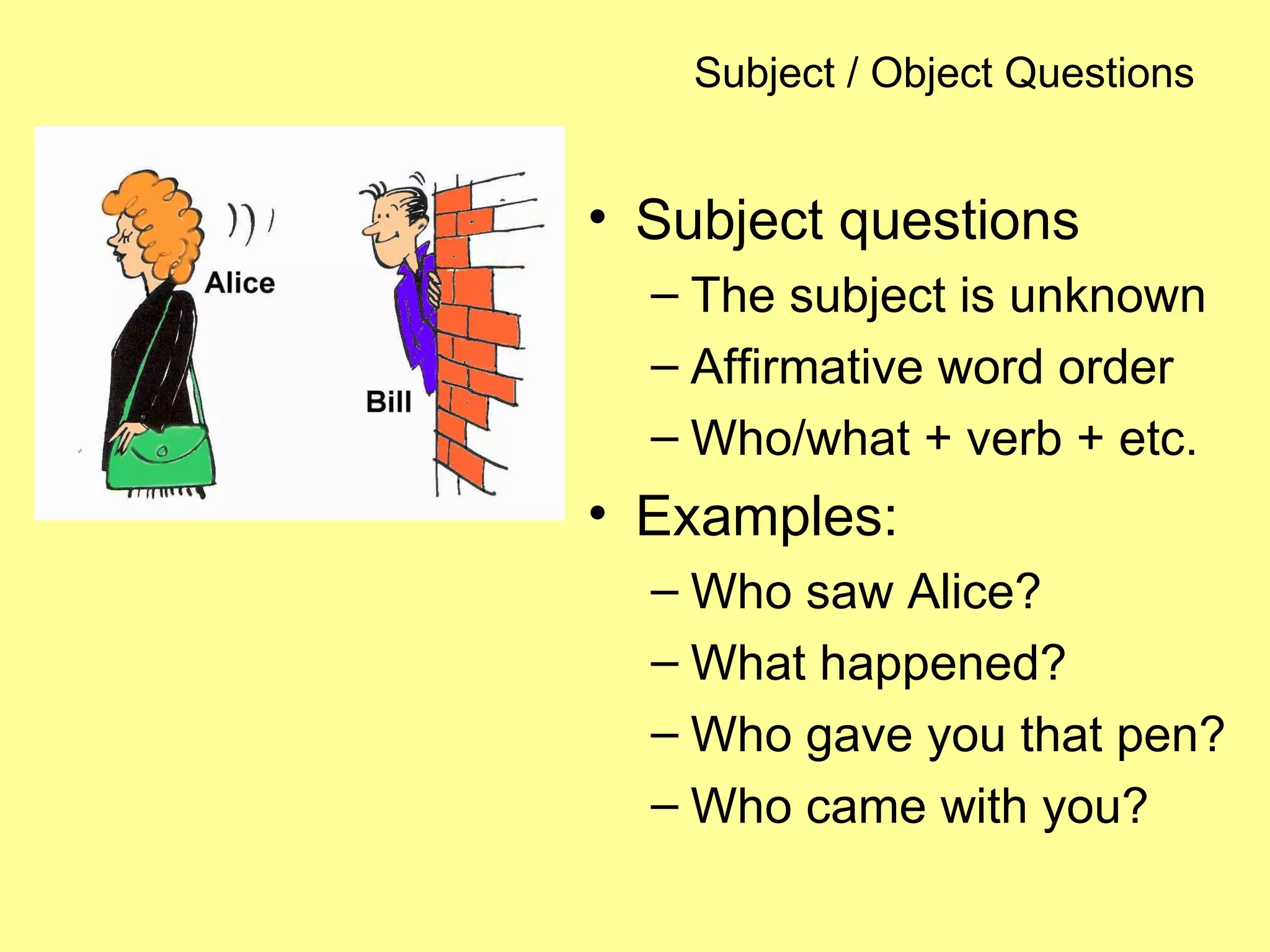 Subject / Object Questions

Alice

Bill

• Subject questions
– The subject is unknown
– Affirmative word order
– Who/what + verb + etc.
• Examples:
– Who saw Alice?
– What happened?
– Who gave you that pen?
– Who came with you?